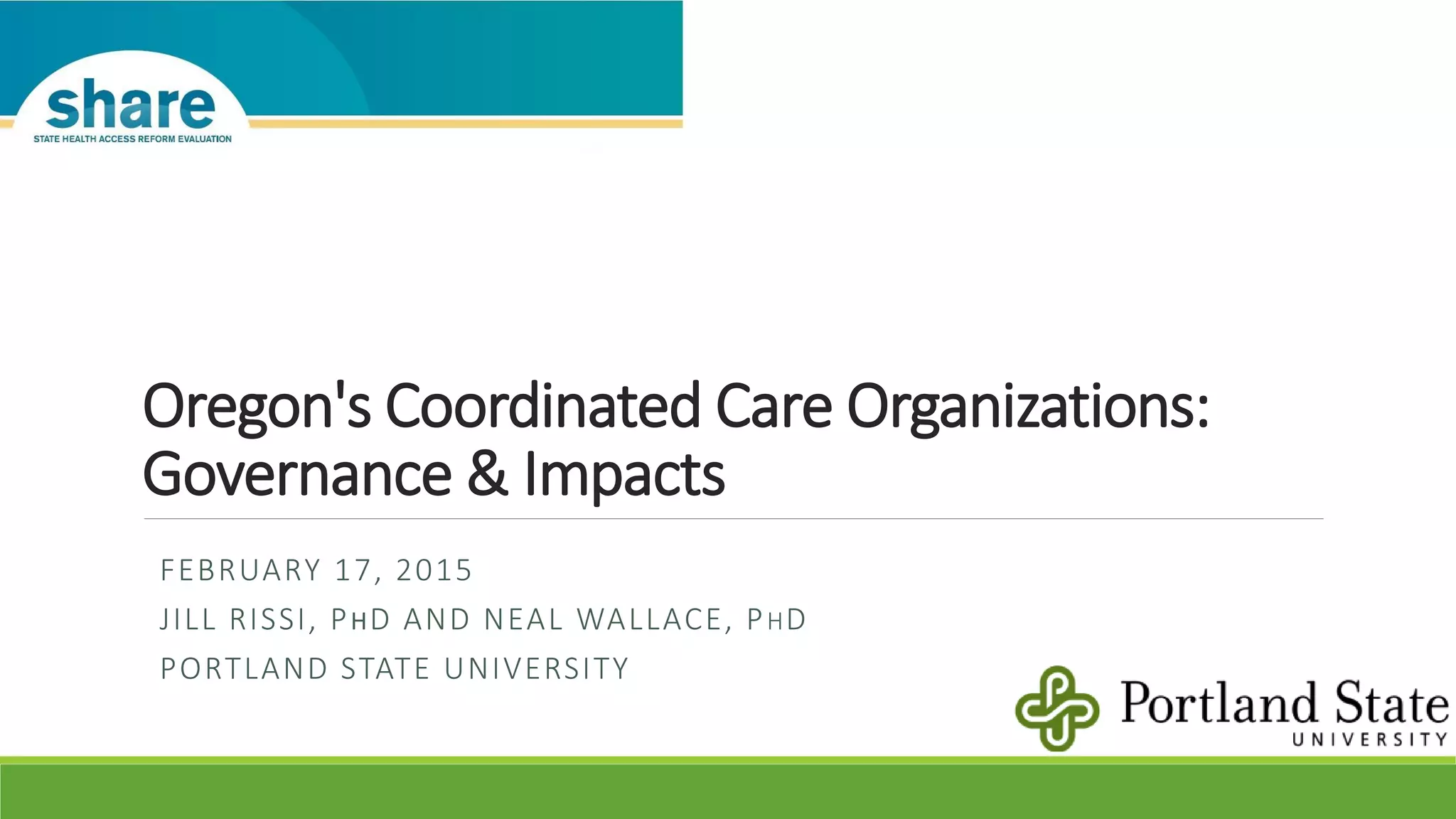 share
STATE HEALTH ACCESS REFORM EVALUATION

Oregon's Coordinated Care Organizations: Governance & Impacts

FEBRUARY 17, 2015

JILL RISSI, PHD AND NEAL WALLACE, PHD

PORTLAND STATE UNIVERSITY

Portland State
UNIVERSITY